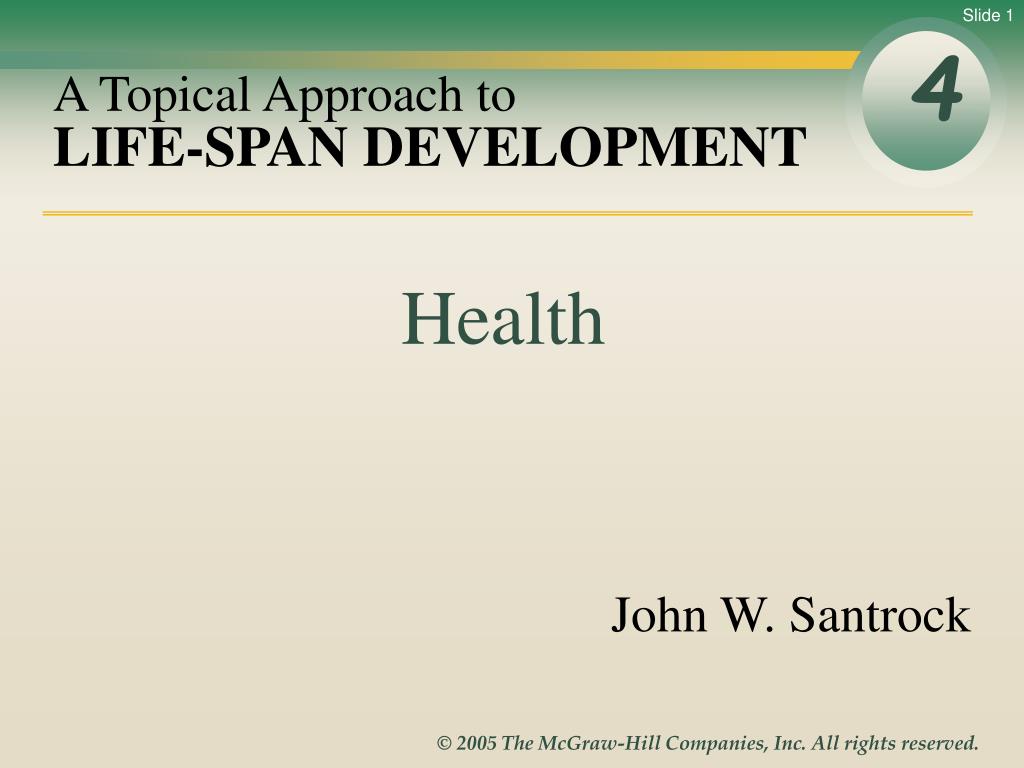 Slide 1

A Topical Approach to
LIFE-SPAN DEVELOPMENT

4

Health

John W. Santrock

© 2005 The McGraw-Hill Companies, Inc. All rights reserved.